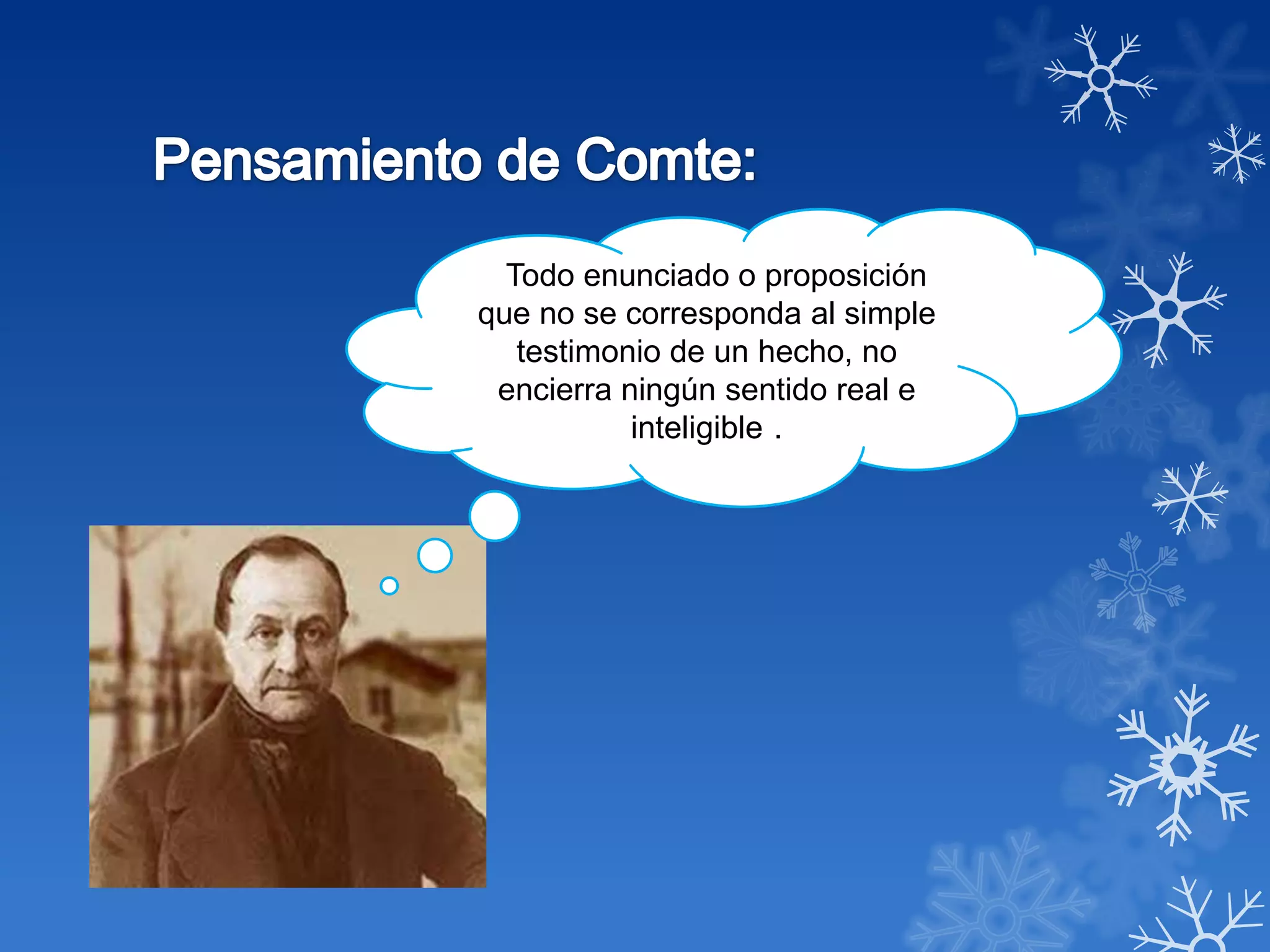 Pensamiento de Comte:

Todo enunciado o proposición que no se corresponda al simple testimonio de un hecho, no encierra ningún sentido real e inteligible .